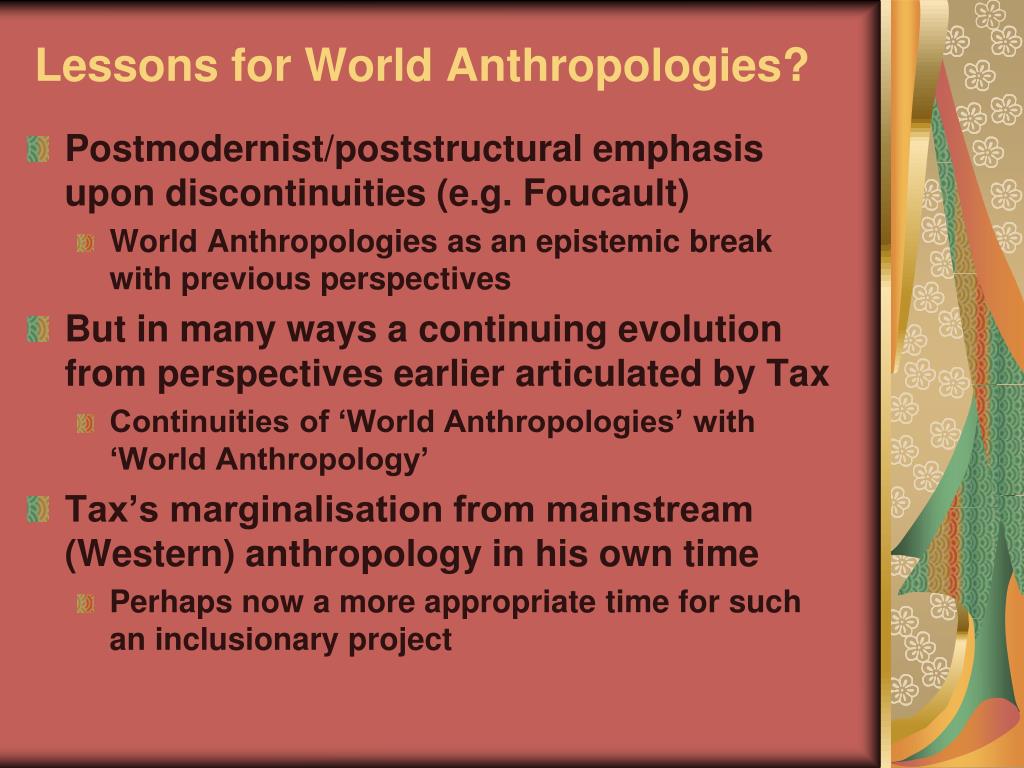 Lessons for World Anthropologies?

Postmodernist/poststructural emphasis upon discontinuities (e.g. Foucault)

World Anthropologies as an epistemic break with previous perspectives

But in many ways a continuing evolution from perspectives earlier articulated by Tax

Continuities of ‘World Anthropologies’ with ‘World Anthropology’

Tax’s marginalisation from mainstream (Western) anthropology in his own time

Perhaps now a more appropriate time for such an inclusionary project